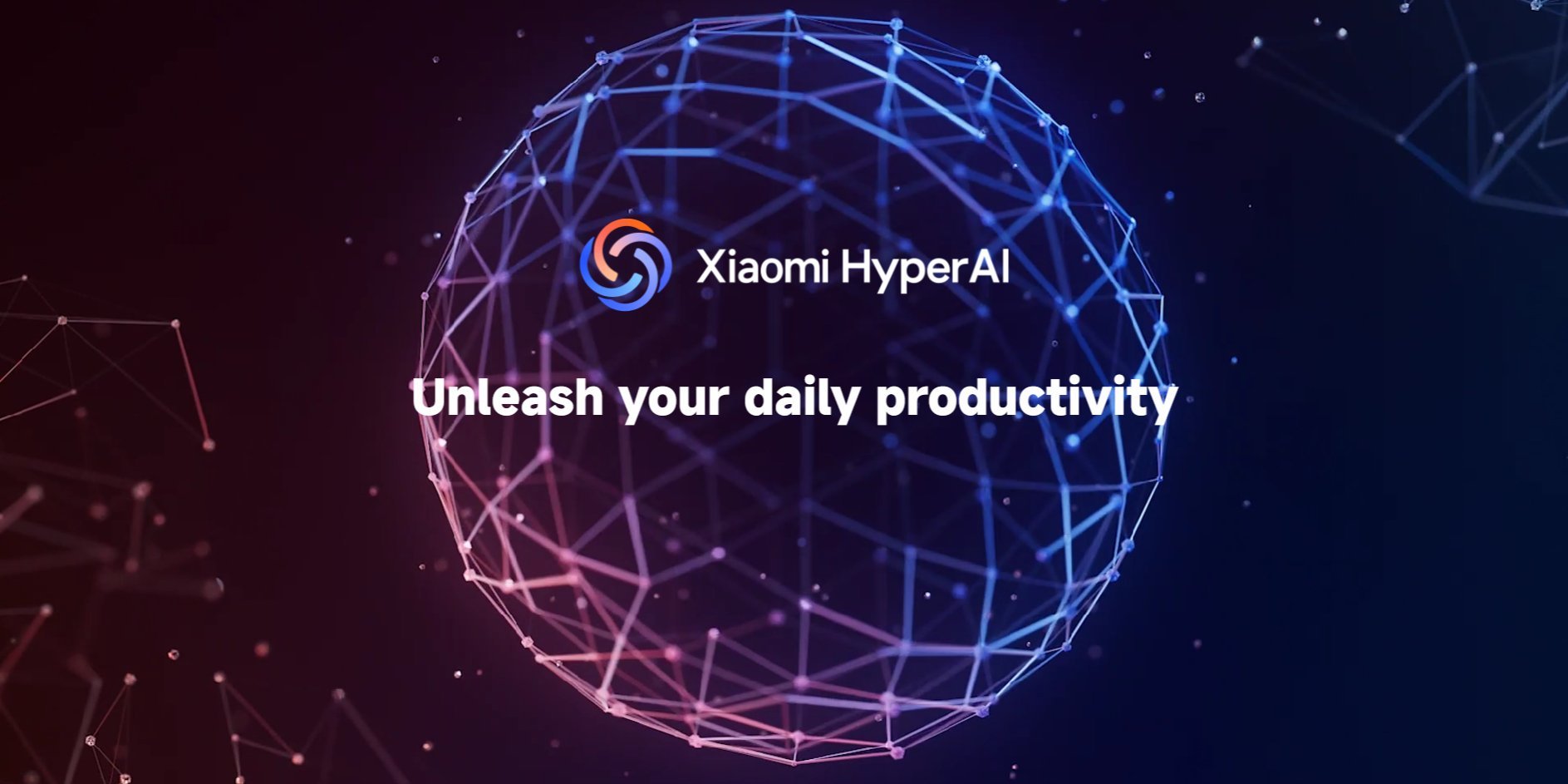 Xiaomi HyperAI

Unleash your daily productivity